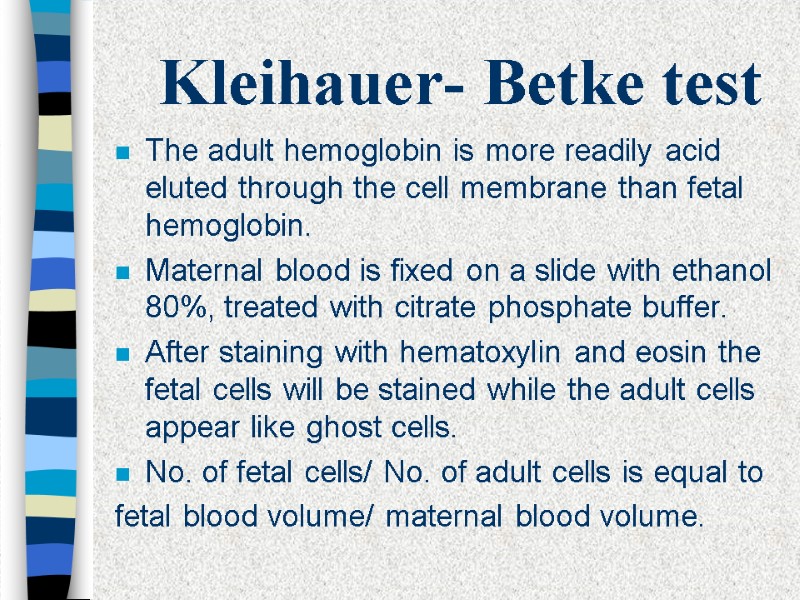 Kleihauer- Betke test

The adult hemoglobin is more readily acid eluted through the cell membrane than fetal hemoglobin.

Maternal blood is fixed on a slide with ethanol 80%, treated with citrate phosphate buffer.

After staining with hematoxylin and eosin the fetal cells will be stained while the adult cells appear like ghost cells.

No. of fetal cells/ No. of adult cells is equal to fetal blood volume/ maternal blood volume.